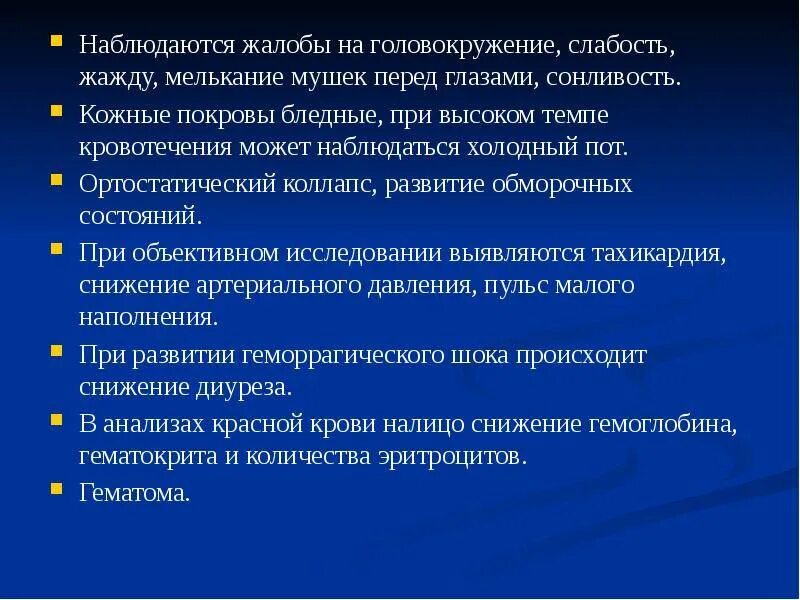 Наблюдаются жалобы на головокружение, слабость, жажду, мелькание мушек перед глазами, сонливость.

Кожные покровы бледные, при высоком темпе кровотечения может наблюдаться холодный пот.

Ортостатический коллапс, развитие обморочных состояний.

При объективном исследовании выявляются тахикардия, снижение артериального давления, пульс малого наполнения.

При развитии геморрагического шока происходит снижение диуреза.

В анализах красной крови налицо снижение гемоглобина, гематокрита и количества эритроцитов.

Гематома.